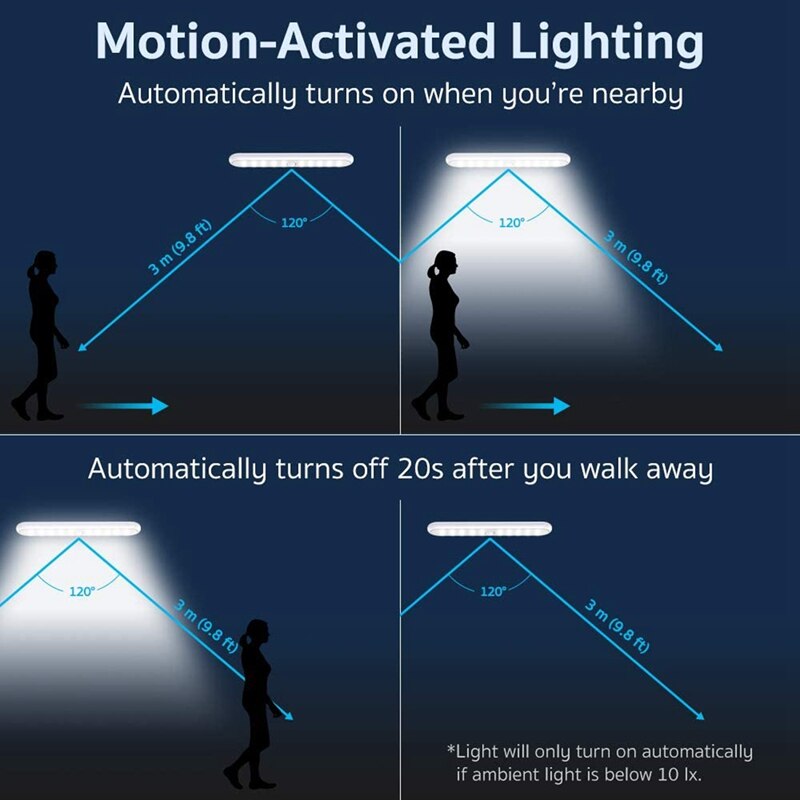 Motion-Activated Lighting
Automatically turns on when you're nearby

3 m (9.8 ft)
120°

120°
3 m (9.8 ft)

Automatically turns off 20s after you walk away

120°
3 m (9.8 ft)

120°
3 m (9.8 ft)

*Light will only turn on automatically if ambient light is below 10 lx.